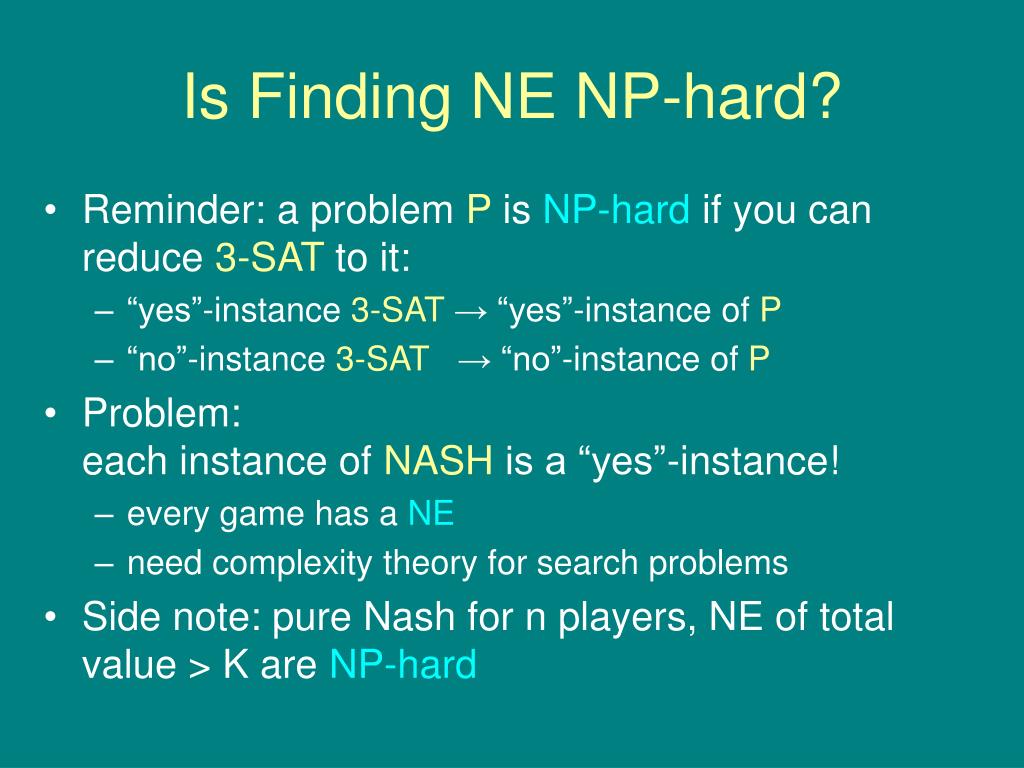 Is Finding NE NP-hard?

• Reminder: a problem P is NP-hard if you can reduce 3-SAT to it:
– “yes”-instance 3-SAT → “yes”-instance of P
– “no”-instance 3-SAT → “no”-instance of P

• Problem:
each instance of NASH is a “yes”-instance!
– every game has a NE
– need complexity theory for search problems

• Side note: pure Nash for n players, NE of total value > K are NP-hard